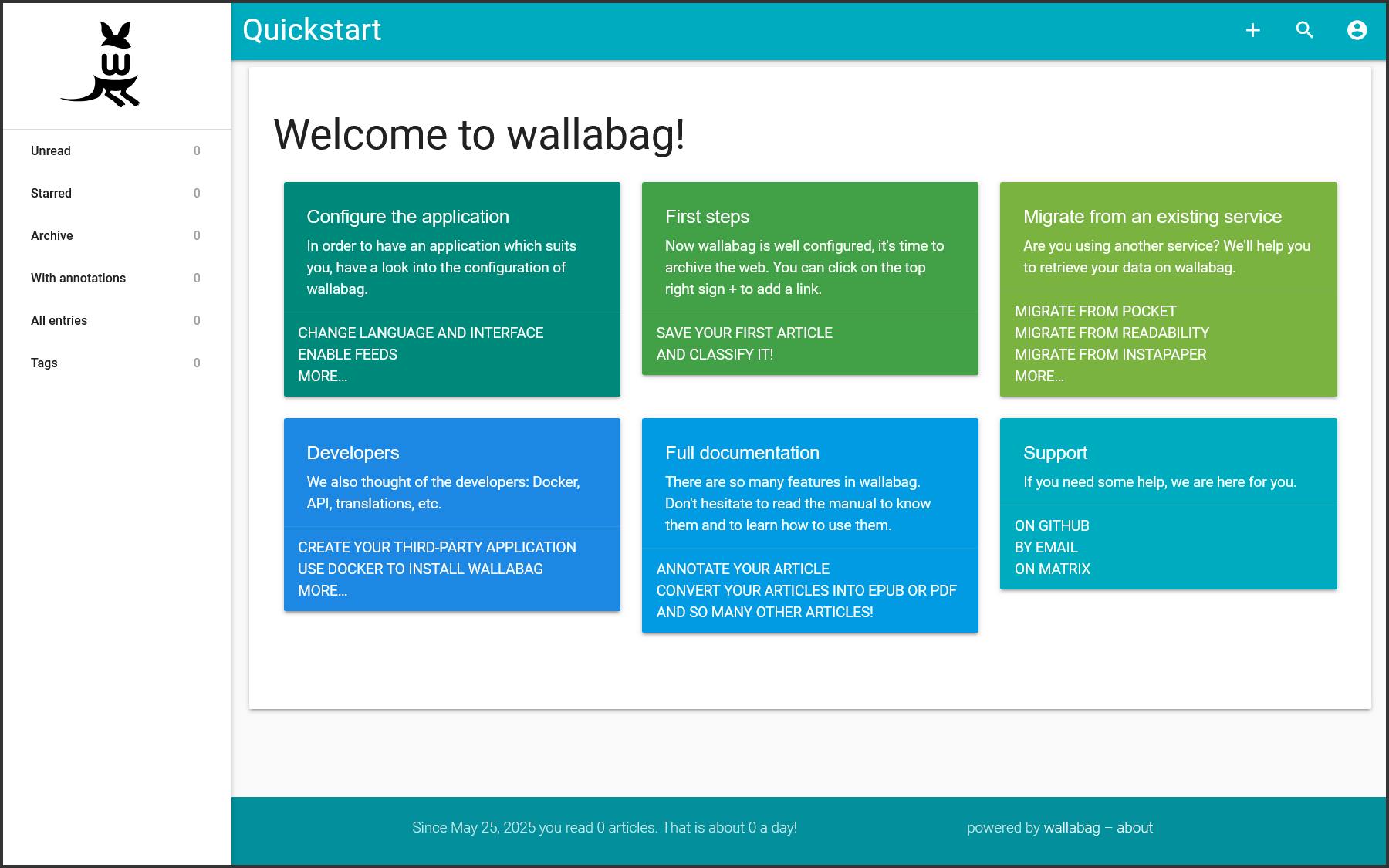 Unread 0
Starred 0
Archive 0
With annotations 0
All entries 0
Tags 0

Quickstart

Welcome to wallabag!

Configure the application
In order to have an application which suits you, have a look into the configuration of wallabag.
CHANGE LANGUAGE AND INTERFACE
ENABLE FEEDS
MORE...

First steps
Now wallabag is well configured, it's time to archive the web. You can click on the top right sign + to add a link.
SAVE YOUR FIRST ARTICLE
AND CLASSIFY IT!

Migrate from an existing service
Are you using another service? We'll help you to retrieve your data on wallabag.
MIGRATE FROM POCKET
MIGRATE FROM READABILITY
MIGRATE FROM INSTAPAPER
MORE...

Developers
We also thought of the developers: Docker, API, translations, etc.
CREATE YOUR THIRD-PARTY APPLICATION
USE DOCKER TO INSTALL WALLABAG
MORE...

Full documentation
There are so many features in wallabag. Don't hesitate to read the manual to know them and to learn how to use them.
ANNOTATE YOUR ARTICLE
CONVERT YOUR ARTICLES INTO EPUB OR PDF
AND SO MANY OTHER ARTICLES!

Support
If you need some help, we are here for you.
ON GITHUB
BY EMAIL
ON MATRIX

Since May 25, 2025 you read 0 articles. That is about 0 a day!
powered by wallabag – about